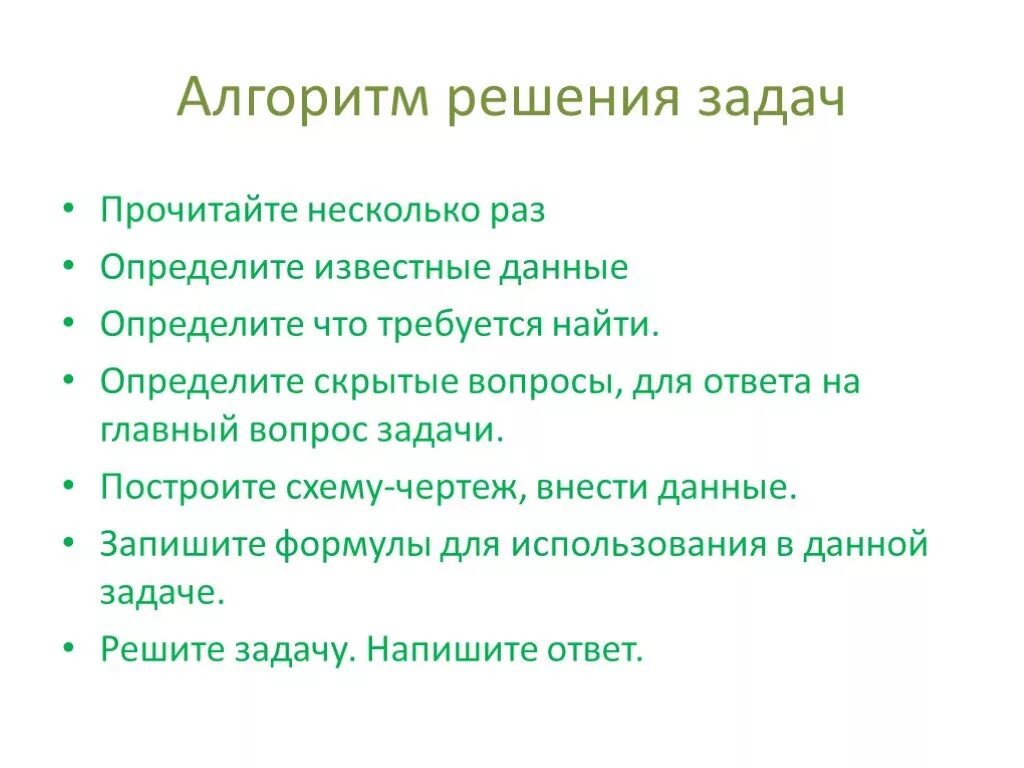 Алгоритм решения задач

• Прочитайте несколько раз
• Определите известные данные
• Определите что требуется найти.
• Определите скрытые вопросы, для ответа на главный вопрос задачи.
• Построите схему-чертеж, внести данные.
• Запишите формулы для использования в данной задаче.
• Решите задачу. Напишите ответ.